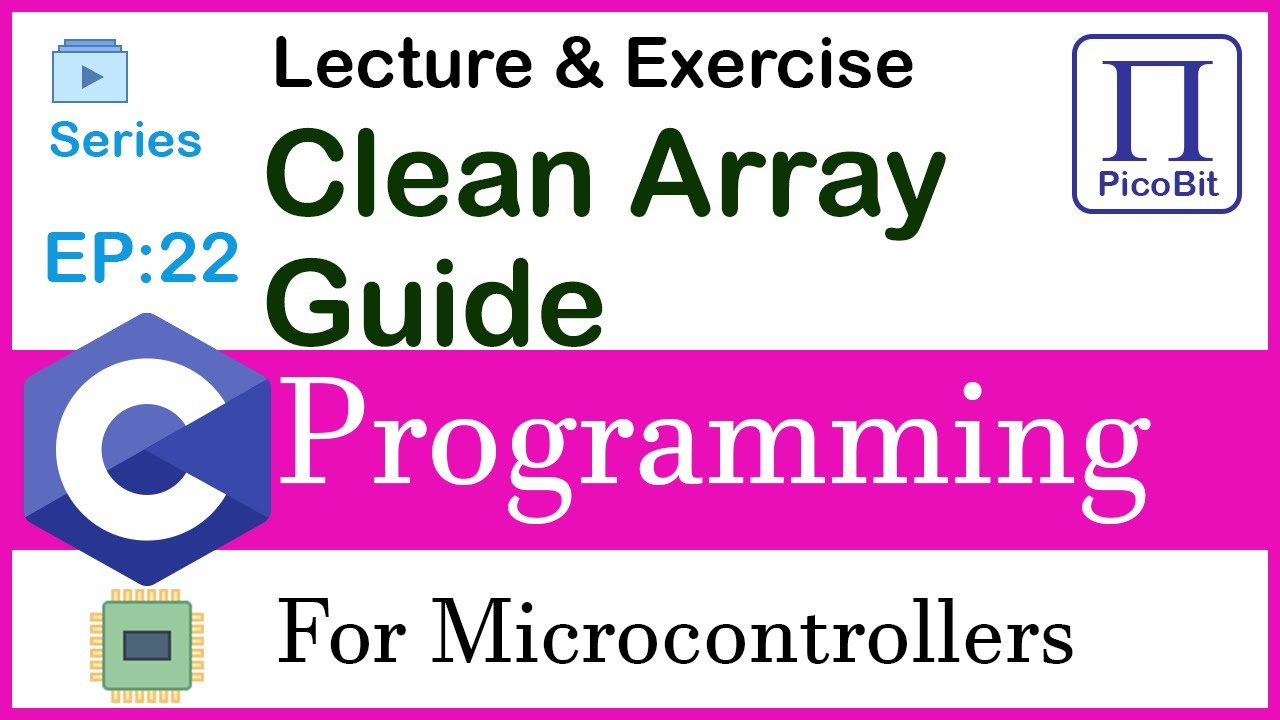 Series

EP:22

Lecture & Exercise

Clean Array Guide

Π
PicoBit

C

Programming

For Microcontrollers